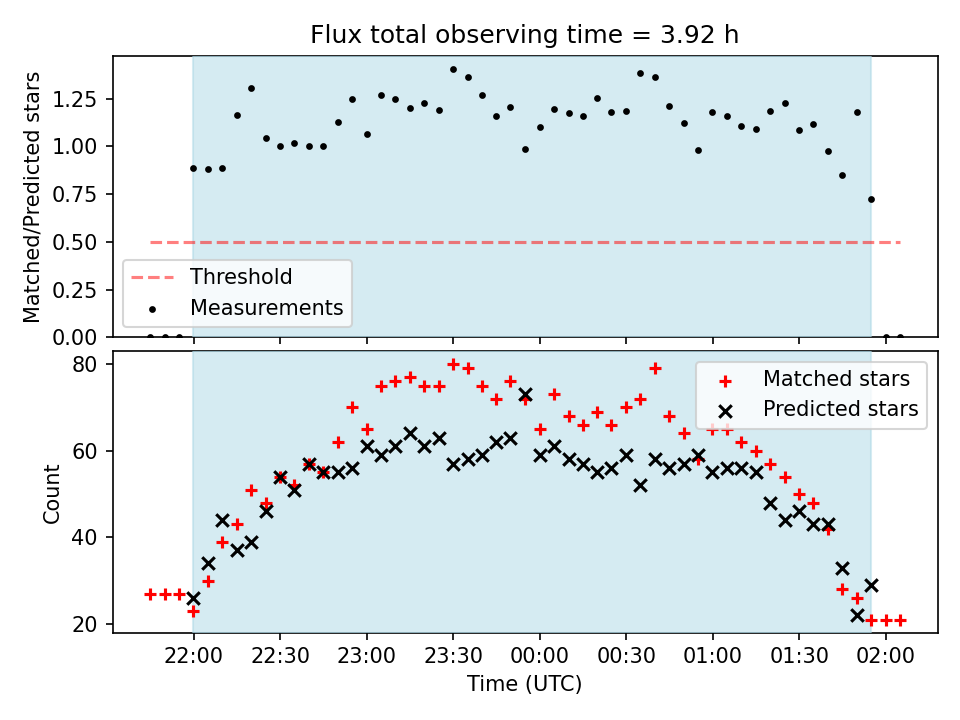 Flux total observing time = 3.92 h

Matched/Predicted stars

1.25
1.00
0.75
0.50
0.25
0.00

Threshold
Measurements

Count

80
60
40
20

Matched stars
Predicted stars

22:00 22:30 23:00 23:30 00:00 00:30 01:00 01:30 02:00

Time (UTC)